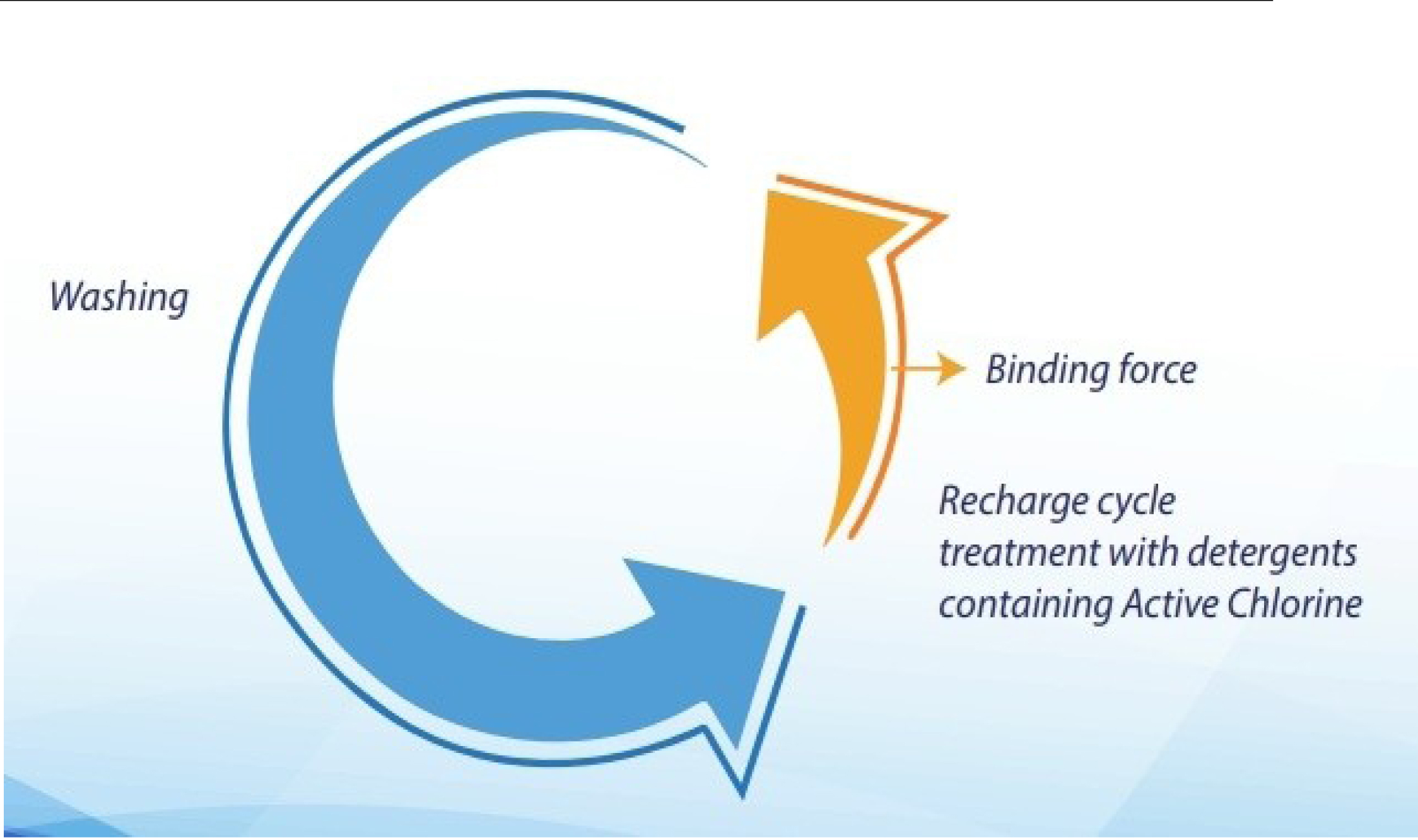 Washing

Binding force

Recharge cycle
treatment with detergents
containing Active Chlorine